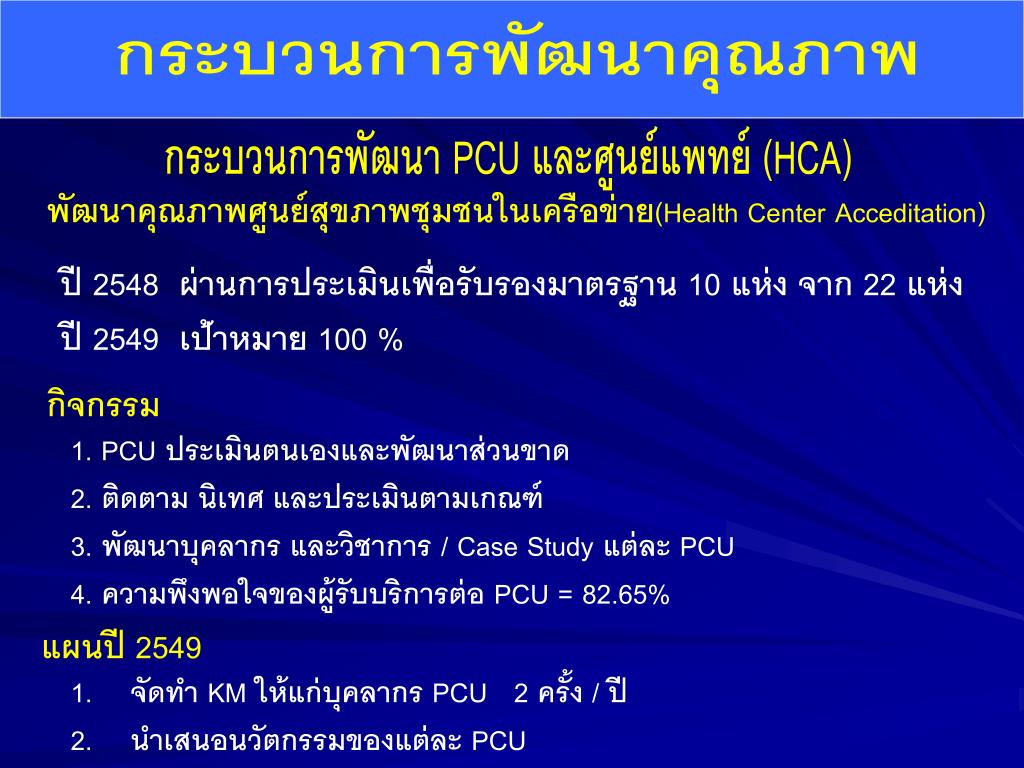 กระบวนการพัฒนาคุณภาพ

กระบวนการพัฒนา PCU และศูนย์แพทย์ (HCA)

พัฒนาคุณภาพศูนย์สุขภาพชุมชนในเครือข่าย(Health Center Acceditation)

ปี 2548 ผ่านการประเมินเพื่อรับรองมาตรฐาน 10 แห่ง จาก 22 แห่ง

ปี 2549 เป้าหมาย 100 %

กิจกรรม

1. PCU ประเมินตนเองและพัฒนาส่วนขาด

2. ติดตาม นิเทศ และประเมินตามเกณฑ์

3. พัฒนาบุคลากร และวิชาการ / Case Study แต่ละ PCU

4. ความพึงพอใจของผู้รับบริการต่อ PCU = 82.65%

แผนปี 2549

1. จัดทำ KM ให้แก่บุคลากร PCU 2 ครั้ง / ปี

2. นำเสนอนวัตกรรมของแต่ละ PCU